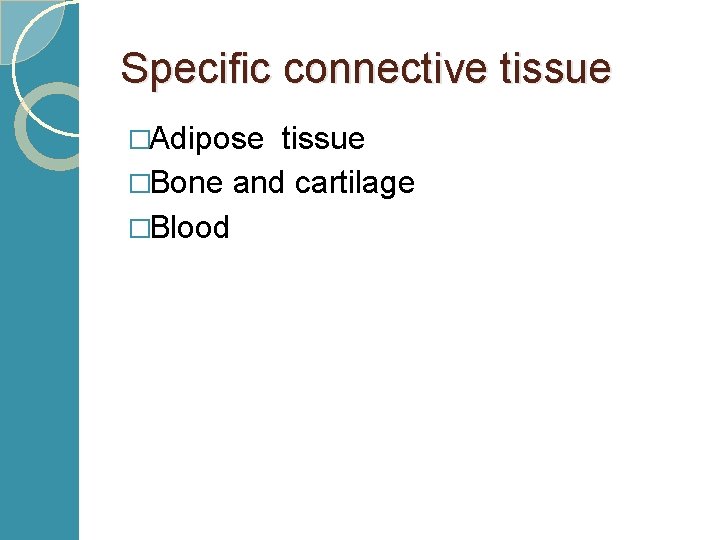 Specific connective tissue

□Adipose tissue

□Bone and cartilage

□Blood